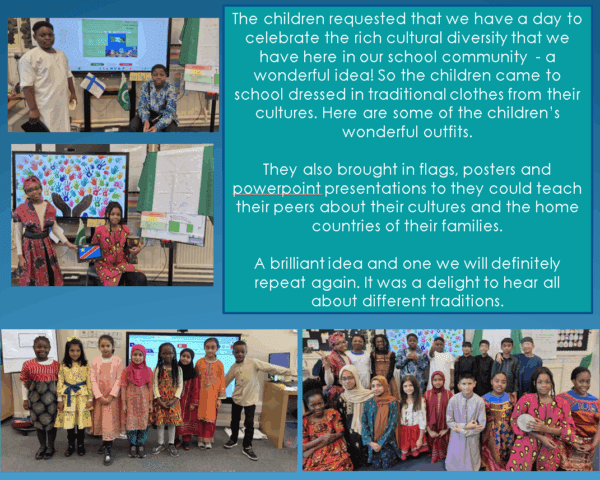 The children requested that we have a day to celebrate the rich cultural diversity that we have here in our school community - a wonderful idea! So the children came to school dressed in traditional clothes from their cultures. Here are some of the children's wonderful outfits.

They also brought in flags, posters and powerpoint presentations to they could teach their peers about their cultures and the home countries of their families.

A brilliant idea and one we will definitely repeat again. It was a delight to hear all about different traditions.